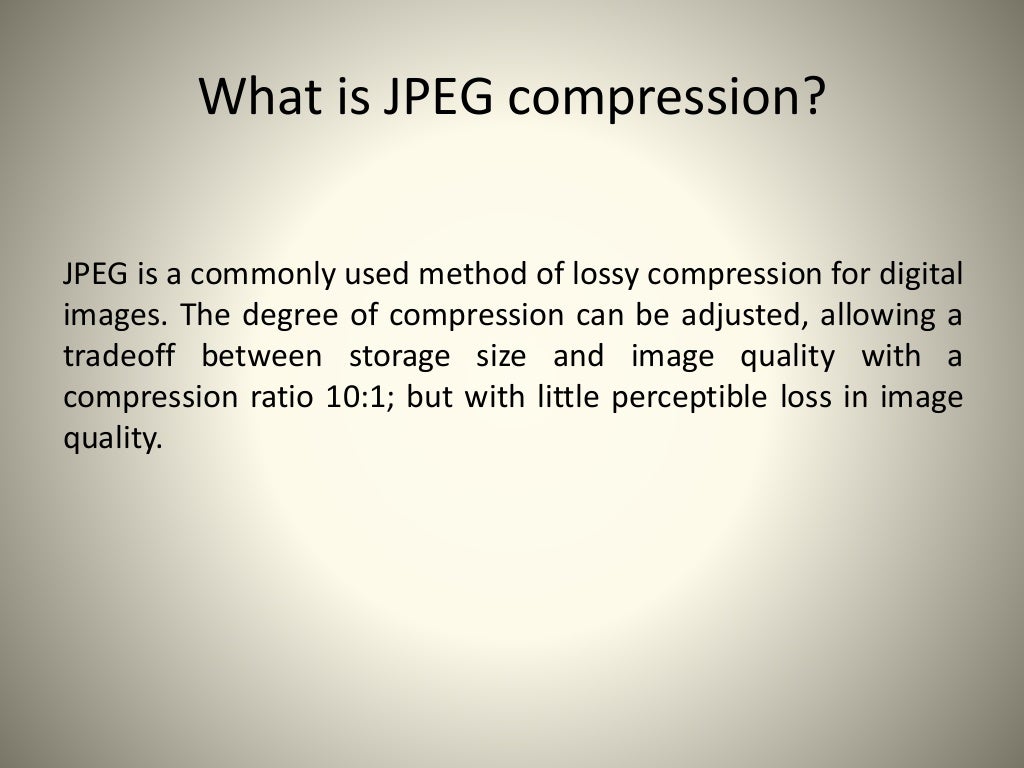 What is JPEG compression?

JPEG is a commonly used method of lossy compression for digital images. The degree of compression can be adjusted, allowing a tradeoff between storage size and image quality with a compression ratio 10:1; but with little perceptible loss in image quality.